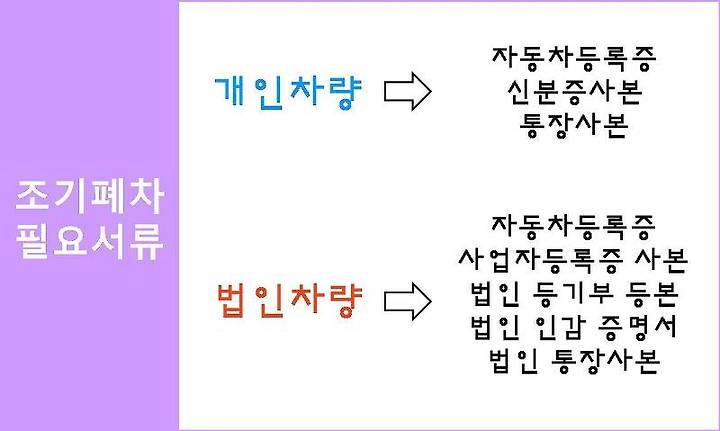 조기폐차
필요서류

개인차량

자동차등록증
신분증사본
통장사본

법인차량

자동차등록증
사업자등록증 사본
법인 등기부 등본
법인 인감 증명서
법인 통장사본